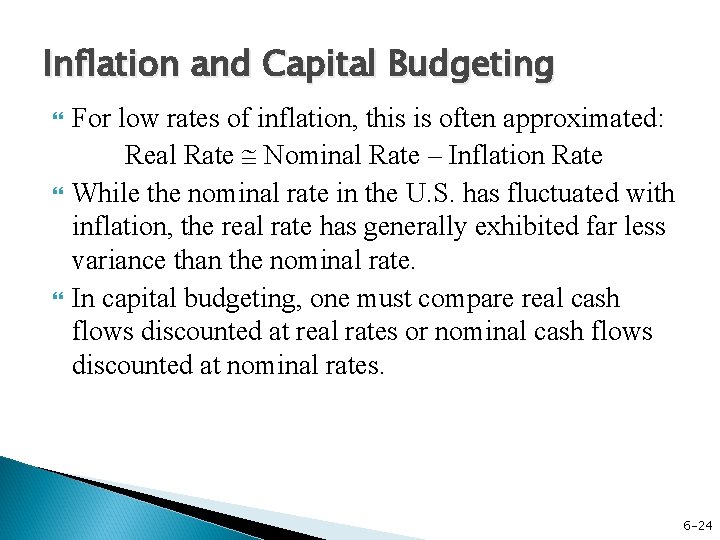 Inflation and Capital Budgeting

For low rates of inflation, this is often approximated:

Real Rate $\cong$ Nominal Rate – Inflation Rate

While the nominal rate in the U.S. has fluctuated with inflation, the real rate has generally exhibited far less variance than the nominal rate.

In capital budgeting, one must compare real cash flows discounted at real rates or nominal cash flows discounted at nominal rates.

6-24